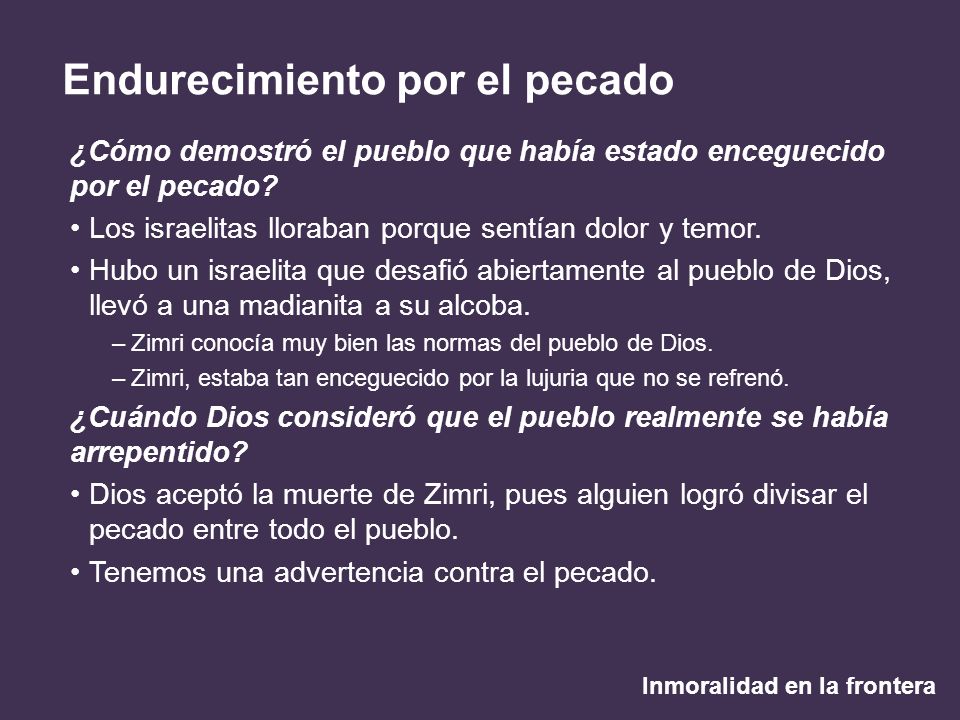 Endurecimiento por el pecado

¿Cómo demostró el pueblo que había estado enceguecido por el pecado?

• Los israelitas lloraban porque sentían dolor y temor.

• Hubo un israelita que desafió abiertamente al pueblo de Dios, llevó a una madianita a su alcoba.

– Zimri conocía muy bien las normas del pueblo de Dios.

– Zimri, estaba tan enceguecido por la lujuria que no se refrenó.

¿Cuándo Dios consideró que el pueblo realmente se había arrepentido?

• Dios aceptó la muerte de Zimri, pues alguien logró divisar el pecado entre todo el pueblo.

• Tenemos una advertencia contra el pecado.

Inmoralidad en la frontera